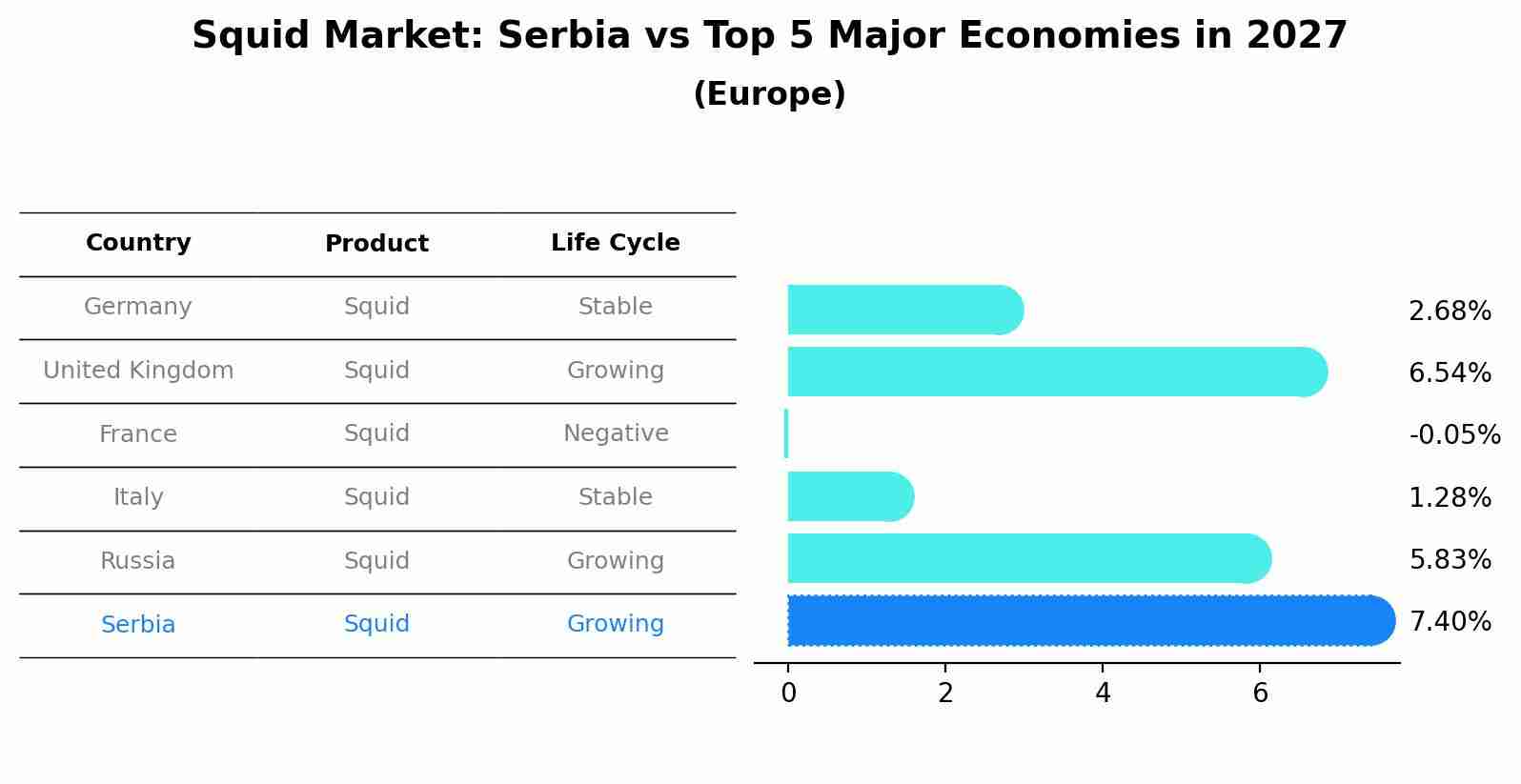 Squid Market: Serbia vs Top 5 Major Economies in 2027
(Europe)

| Country | Product | Life Cycle |
|---|---|---|
| Germany | Squid | Stable |
| United Kingdom | Squid | Growing |
| France | Squid | Negative |
| Italy | Squid | Stable |
| Russia | Squid | Growing |
| Serbia | Squid | Growing |

2.68%
6.54%
-0.05%
1.28%
5.83%
7.40%

0 2 4 6